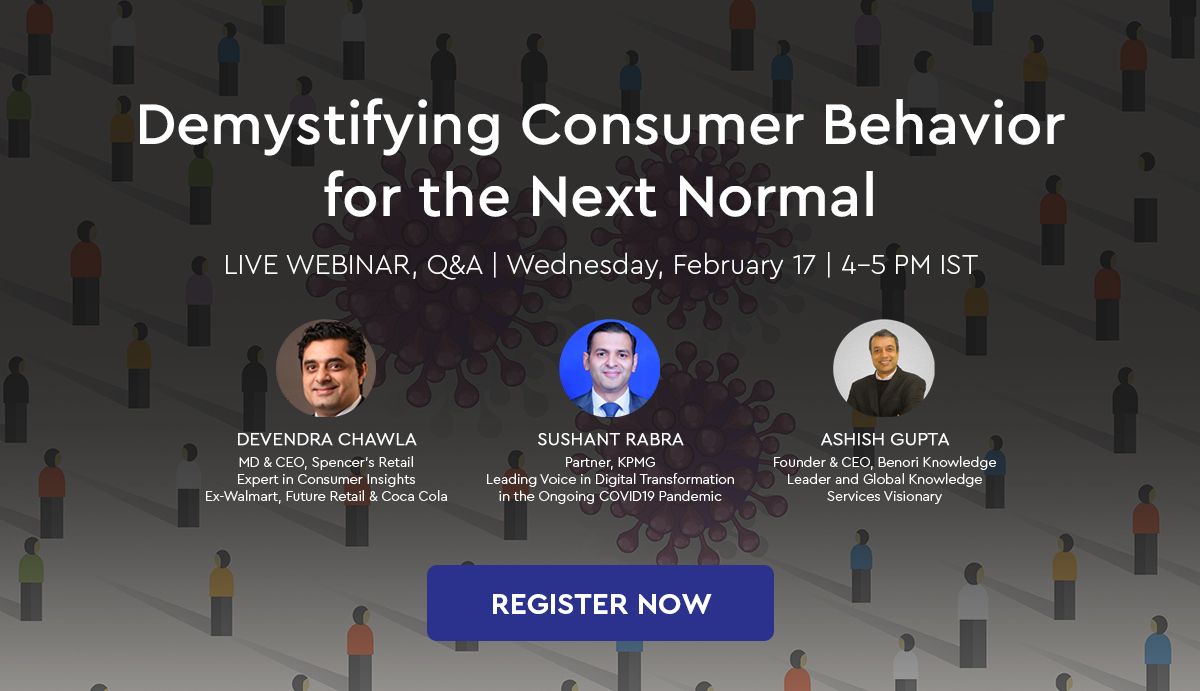 Demystifying Consumer Behavior for the Next Normal

LIVE WEBINAR, Q&A | Wednesday, February 17 | 4–5 PM IST

DEVENDRA CHAWLA
MD & CEO, Spencer's Retail
Expert in Consumer Insights
Ex-Walmart, Future Retail & Coca Cola

SUSHANT RABRA
Partner, KPMG
Leading Voice in Digital Transformation in the Ongoing COVID19 Pandemic

ASHISH GUPTA
Founder & CEO, Benori Knowledge
Leader and Global Knowledge Services Visionary

REGISTER NOW